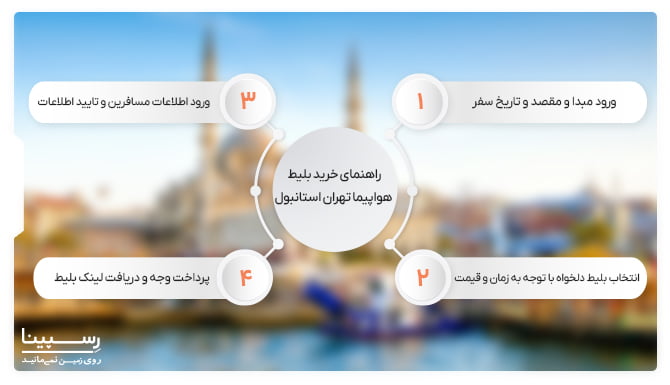 راهنمای خرید بلیط هواپیما تهران استانبول

۱ ورود مبدا و مقصد و تاریخ سفر

۲ انتخاب بلیط دلخواه با توجه به زمان و قیمت

۳ ورود اطلاعات مسافرین و تایید اطلاعات

۴ پرداخت وجه و دریافت لینک بلیط

رسپینا
روی زمین نمی‌مانید